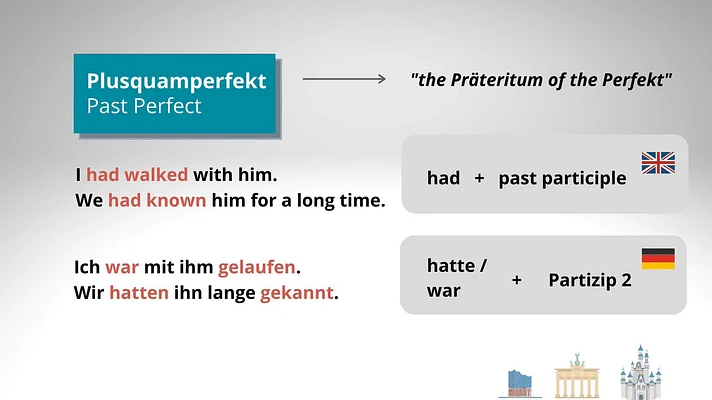 Plusquamperfekt
Past Perfect

"the Präteritum of the Perfekt"

I had walked with him.
We had known him for a long time.

had + past participle

Ich war mit ihm gelaufen.
Wir hatten ihn lange gekannt.

hatte / war + Partizip 2